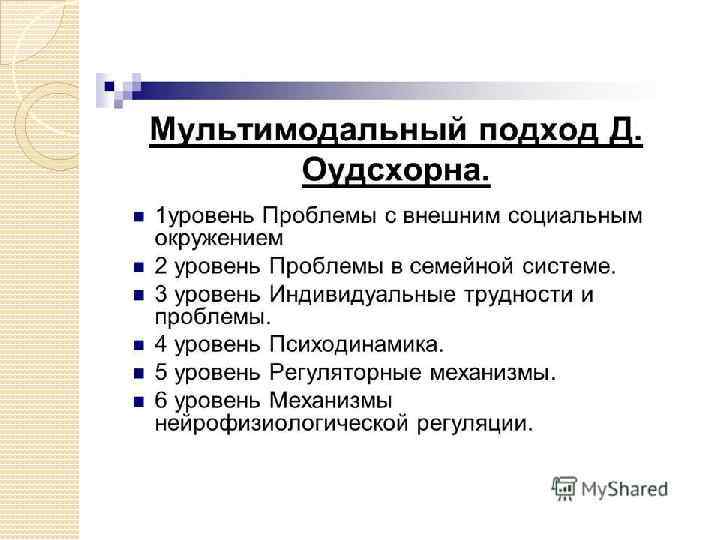 Мультимодальный подход Д. Оудсхорна.

- 1уровень Проблемы с внешним социальным окружением
- 2 уровень Проблемы в семейной системе.
- 3 уровень Индивидуальные трудности и проблемы.
- 4 уровень Психодинамика.
- 5 уровень Регуляторные механизмы.
- 6 уровень Механизмы нейрофизиологической регуляции.

MyShared